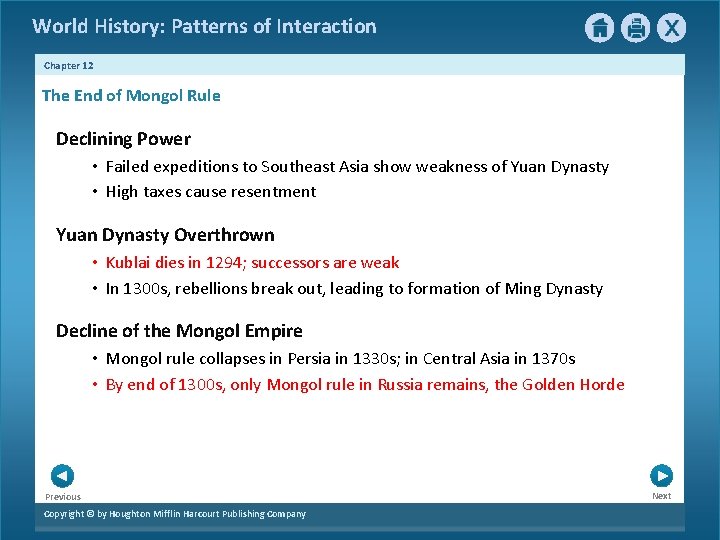 World History: Patterns of Interaction

Chapter 12

The End of Mongol Rule

Declining Power

• Failed expeditions to Southeast Asia show weakness of Yuan Dynasty
• High taxes cause resentment

Yuan Dynasty Overthrown

• Kublai dies in 1294; successors are weak
• In 1300s, rebellions break out, leading to formation of Ming Dynasty

Decline of the Mongol Empire

• Mongol rule collapses in Persia in 1330s; in Central Asia in 1370s
• By end of 1300s, only Mongol rule in Russia remains, the Golden Horde

Previous

Next

Copyright © by Houghton Mifflin Harcourt Publishing Company